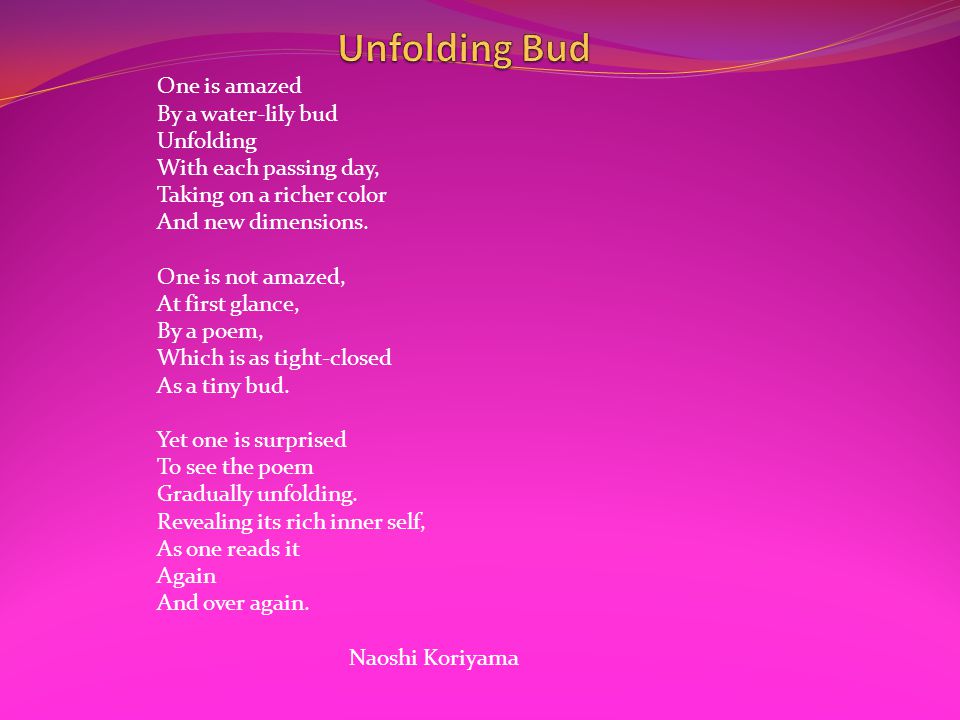 Unfolding Bud

One is amazed
By a water-lily bud
Unfolding
With each passing day,
Taking on a richer color
And new dimensions.

One is not amazed,
At first glance,
By a poem,
Which is as tight-closed
As a tiny bud.

Yet one is surprised
To see the poem
Gradually unfolding.
Revealing its rich inner self,
As one reads it
Again
And over again.

Naoshi Koriyama